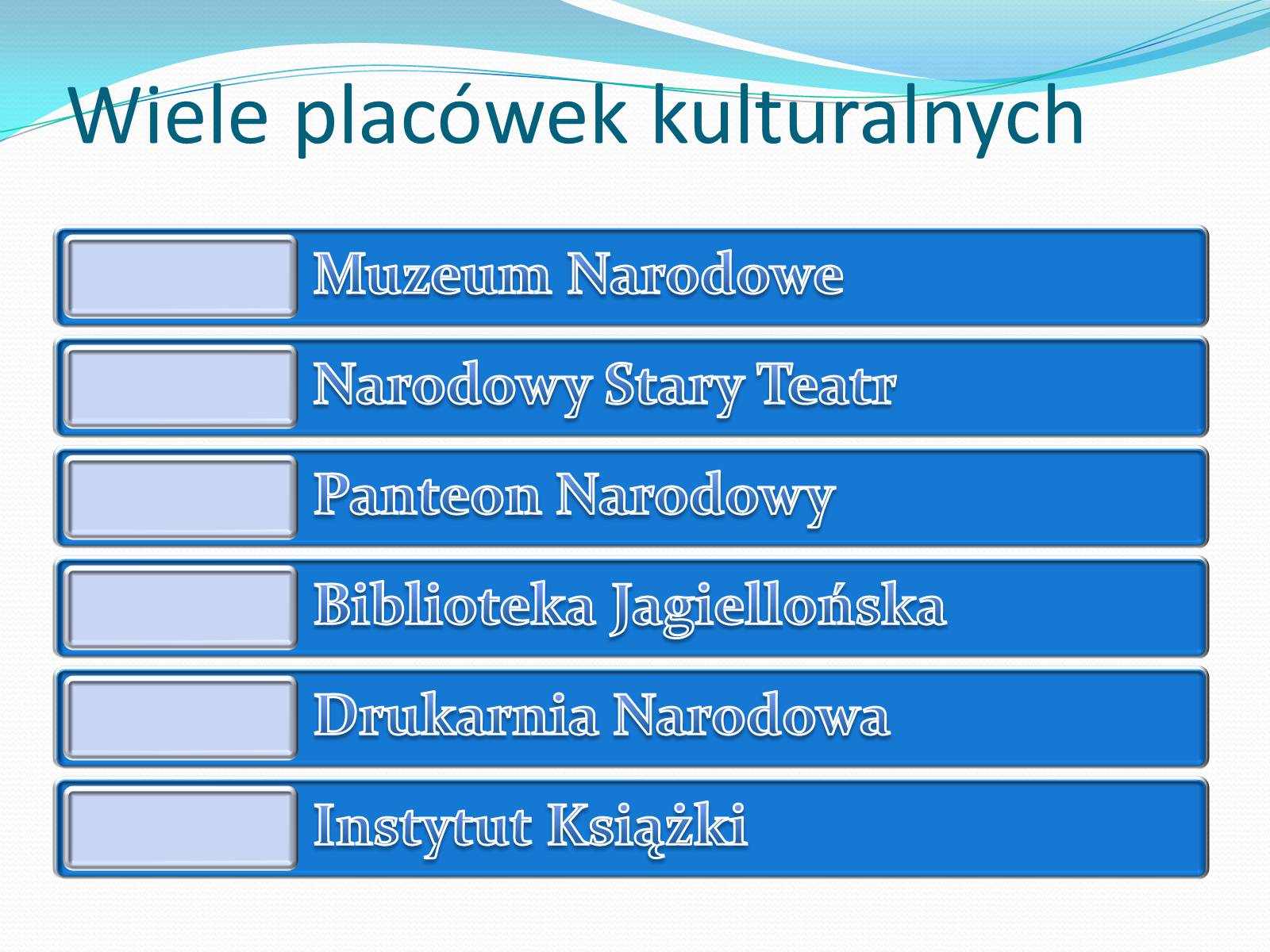 Wiele placówek kulturalnych

Muzeum Narodowe

Narodowy Stary Teatr

Panteon Narodowy

Biblioteka Jagiellońska

Drukarnia Narodowa

Instytut Książki